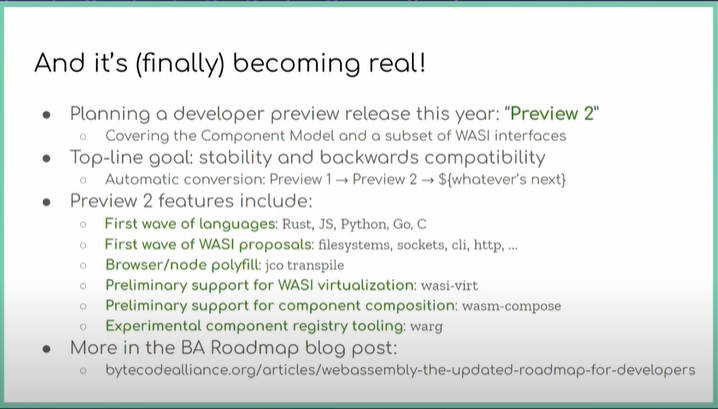 And it's (finally) becoming real!

- Planning a developer preview release this year: "Preview 2"
  - Covering the Component Model and a subset of WASI interfaces
- Top-line goal: stability and backwards compatibility
  - Automatic conversion: Preview 1 → Preview 2 → ${whatever's next}
- Preview 2 features include:
  - First wave of languages: Rust, JS, Python, Go, C
  - First wave of WASI proposals: filesystems, sockets, cli, http, ...
  - Browser/node polyfill: jco transpile
  - Preliminary support for WASI virtualization: wasi-virt
  - Preliminary support for component composition: wasm-compose
  - Experimental component registry tooling: warg
- More in the BA Roadmap blog post:
  - bytecodealliance.org/articles/webassembly-the-updated-roadmap-for-developers